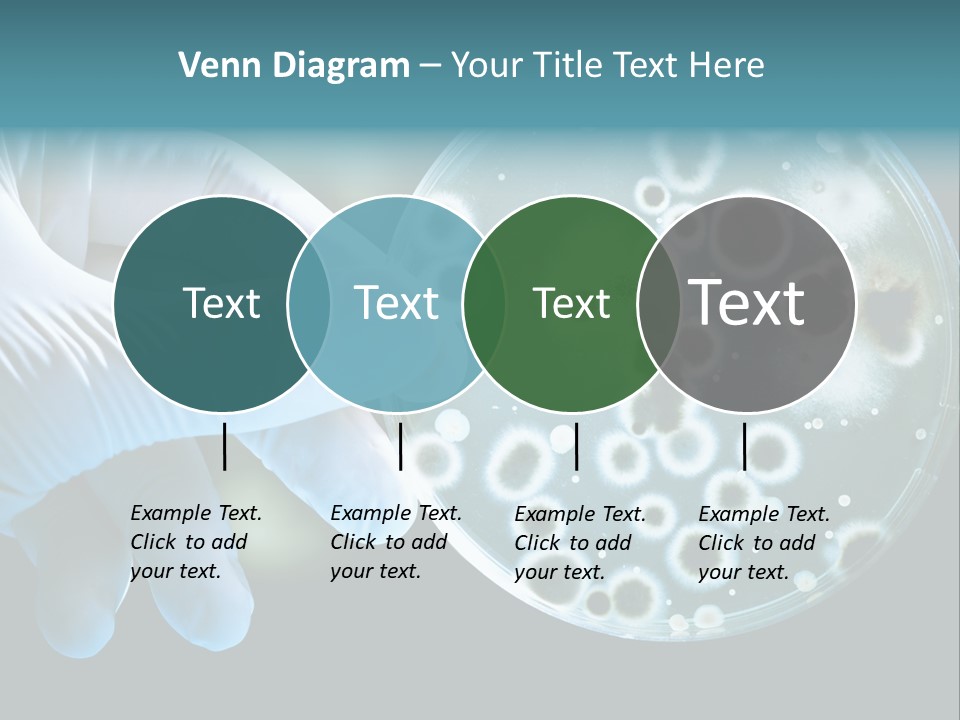 Venn Diagram – Your Title Text Here

Text

Text

Text

Text

Example Text. Click to add your text.

Example Text. Click to add your text.

Example Text. Click to add your text.

Example Text. Click to add your text.